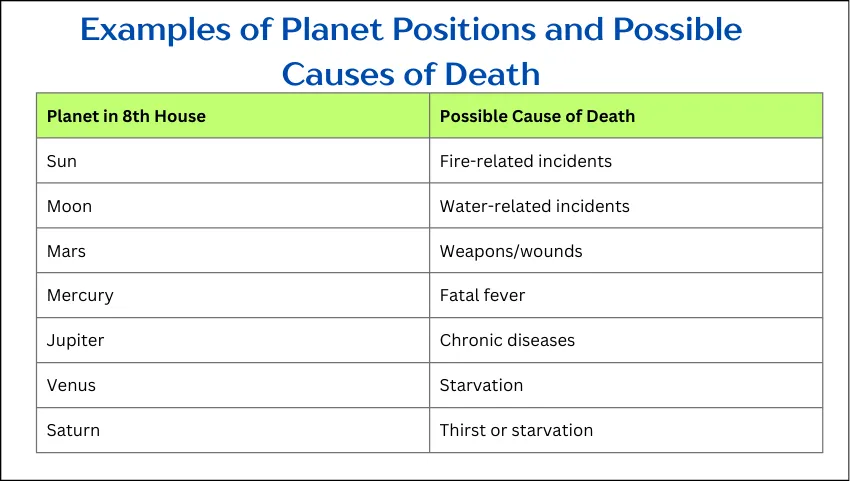 Examples of Planet Positions and Possible Causes of Death

| Planet in 8th House | Possible Cause of Death |
|---|---|
| Sun | Fire-related incidents |
| Moon | Water-related incidents |
| Mars | Weapons/wounds |
| Mercury | Fatal fever |
| Jupiter | Chronic diseases |
| Venus | Starvation |
| Saturn | Thirst or starvation |